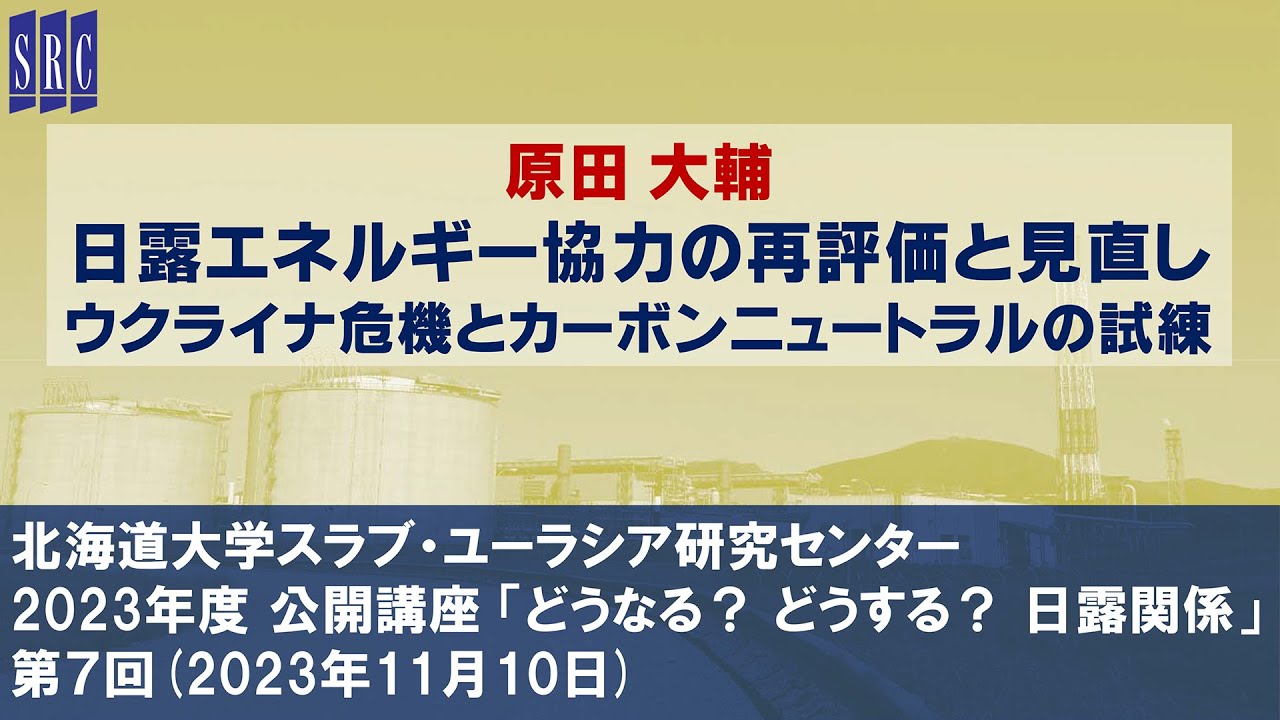 SRC

原田 大輔
日露エネルギー協力の再評価と見直し
ウクライナ危機とカーボンニュートラルの試練

北海道大学スラブ・ユーラシア研究センター
2023年度 公開講座「どうなる？ どうする？ 日露関係」
第7回（2023年11月10日）